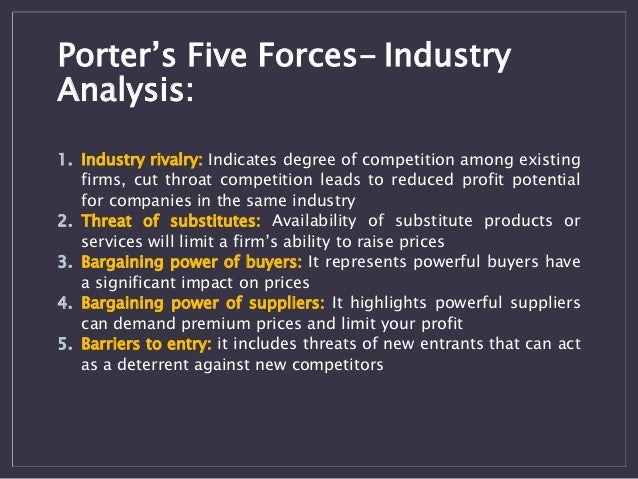 Porter's Five Forces- Industry Analysis:

1. Industry rivalry: Indicates degree of competition among existing firms, cut throat competition leads to reduced profit potential for companies in the same industry
2. Threat of substitutes: Availability of substitute products or services will limit a firm's ability to raise prices
3. Bargaining power of buyers: It represents powerful buyers have a significant impact on prices
4. Bargaining power of suppliers: It highlights powerful suppliers can demand premium prices and limit your profit
5. Barriers to entry: it includes threats of new entrants that can act as a deterrent against new competitors